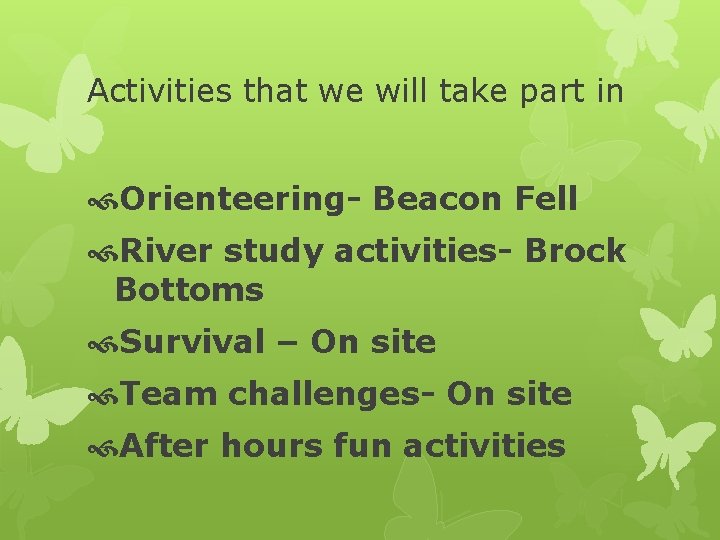 Activities that we will take part in

Orienteering- Beacon Fell
River study activities- Brock Bottoms
Survival – On site
Team challenges- On site
After hours fun activities